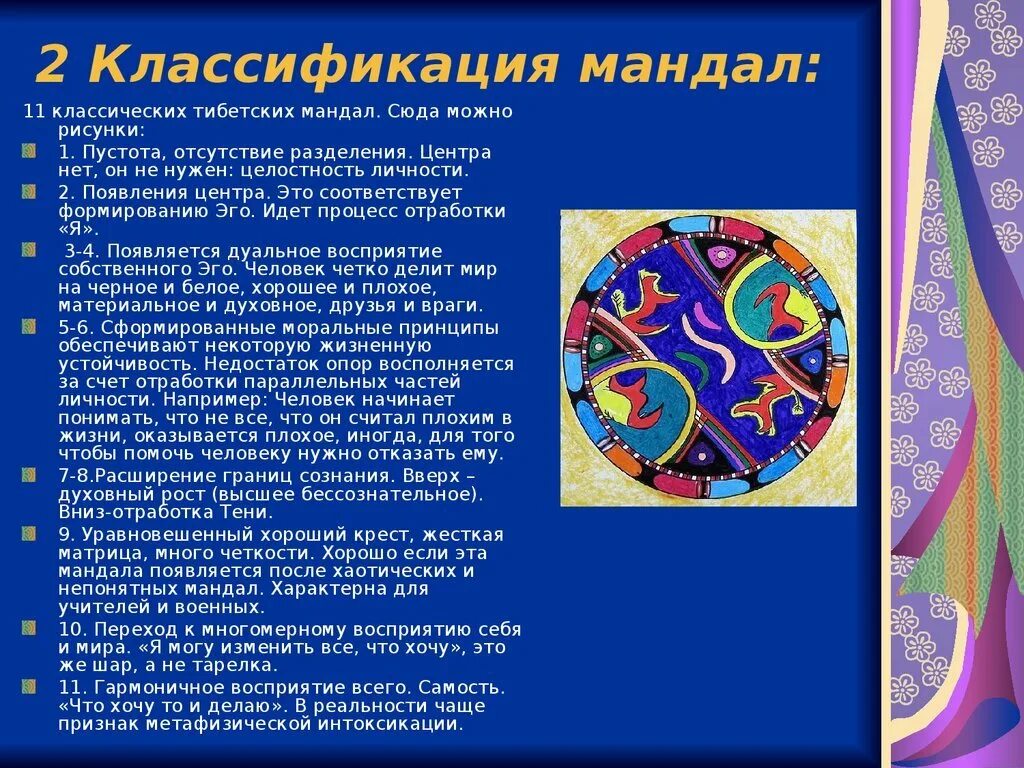 2 Классификация мандал:

11 классических тибетских мандал. Сюда можно рисунки:

1. Пустота, отсутствие разделения. Центра нет, он не нужен: целостность личности.

2. Появления центра. Это соответствует формированию Эго. Идет процесс отработки «Я».

3-4. Появляется дуальное восприятие собственного Эго. Человек четко делит мир на черное и белое, хорошее и плохое, материальное и духовное, друзья и враги.

5-6. Сформированные моральные принципы обеспечивают некоторую жизненную устойчивость. Недостаток опор восполняется за счет отработки параллельных частей личности. Например: Человек начинает понимать, что не все, что он считал плохим в жизни, оказывается плохое, иногда, для того чтобы помочь человеку нужно отказать ему.

7-8.Расширение границ сознания. Вверх – духовный рост (высшее бессознательное). Вниз-отработка Тени.

9. Уравновешенный хороший крест, жесткая матрица, много четкости. Хорошо если эта мандала появляется после хаотических и непонятных мандал. Характерна для учителей и военных.

10. Переход к многомерному восприятию себя и мира. «Я могу изменить все, что хочу», это же шар, а не тарелка.

11. Гармоничное восприятие всего. Самость. «Что хочу то и делаю». В реальности чаще признак метафизической интоксикации.